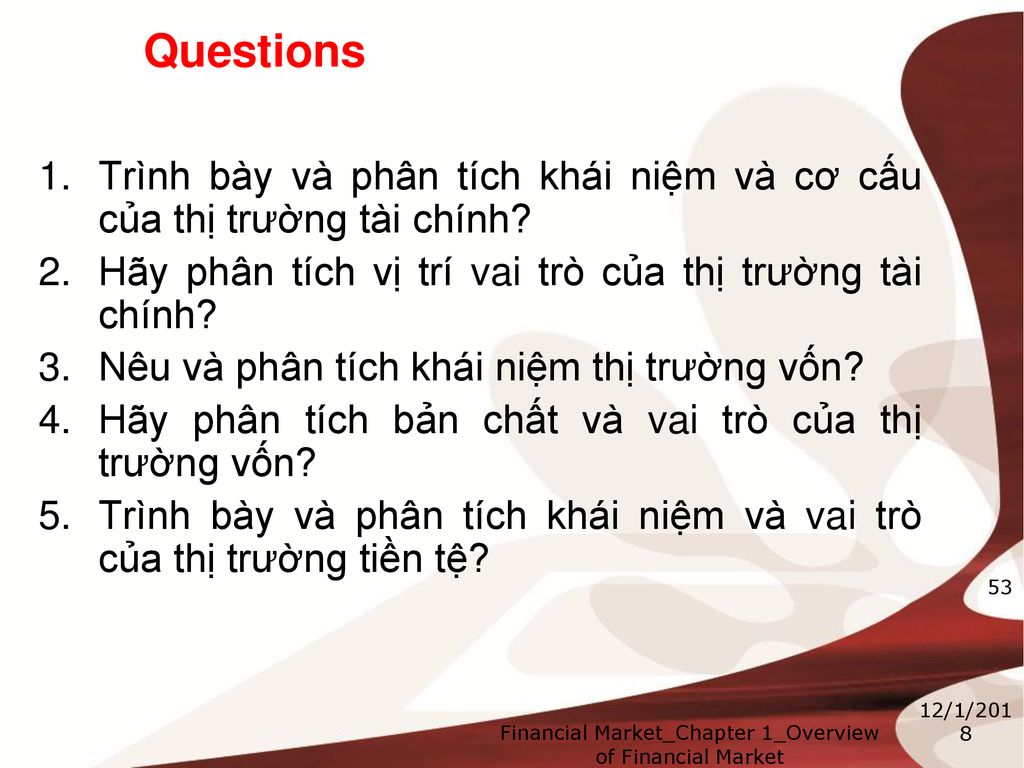 Questions

1. Trình bày và phân tích khái niệm và cơ cấu của thị trường tài chính?
2. Hãy phân tích vị trí vai trò của thị trường tài chính?
3. Nêu và phân tích khái niệm thị trường vốn?
4. Hãy phân tích bản chất và vai trò của thị trường vốn?
5. Trình bày và phân tích khái niệm và vai trò của thị trường tiền tệ?

53

Financial Market_Chapter 1_Overview of Financial Market

12/1/2018